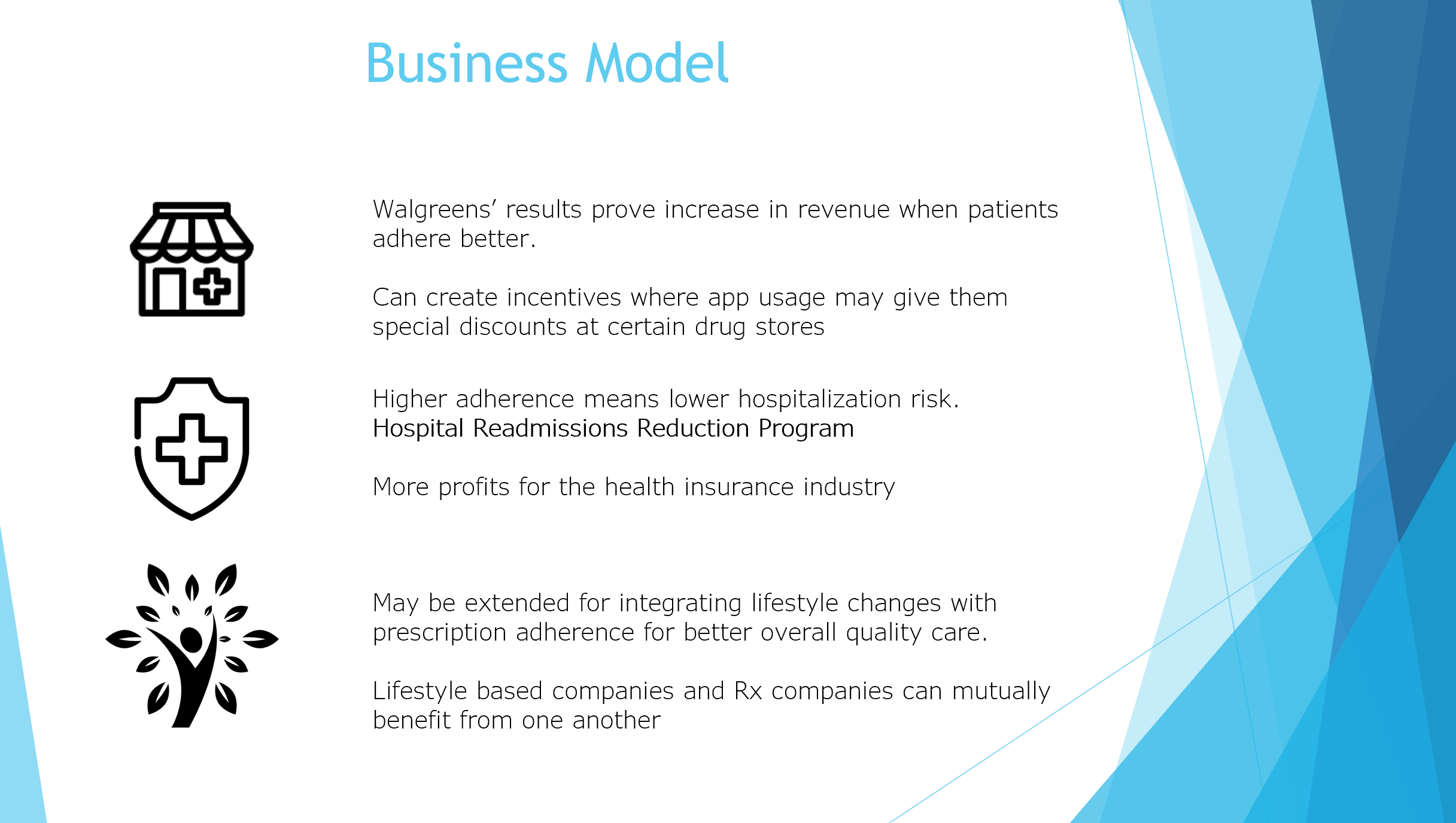 Business Model

Walgreens' results prove increase in revenue when patients adhere better.

Can create incentives where app usage may give them special discounts at certain drug stores

Higher adherence means lower hospitalization risk.
Hospital Readmissions Reduction Program

More profits for the health insurance industry

May be extended for integrating lifestyle changes with prescription adherence for better overall quality care.

Lifestyle based companies and Rx companies can mutually benefit from one another